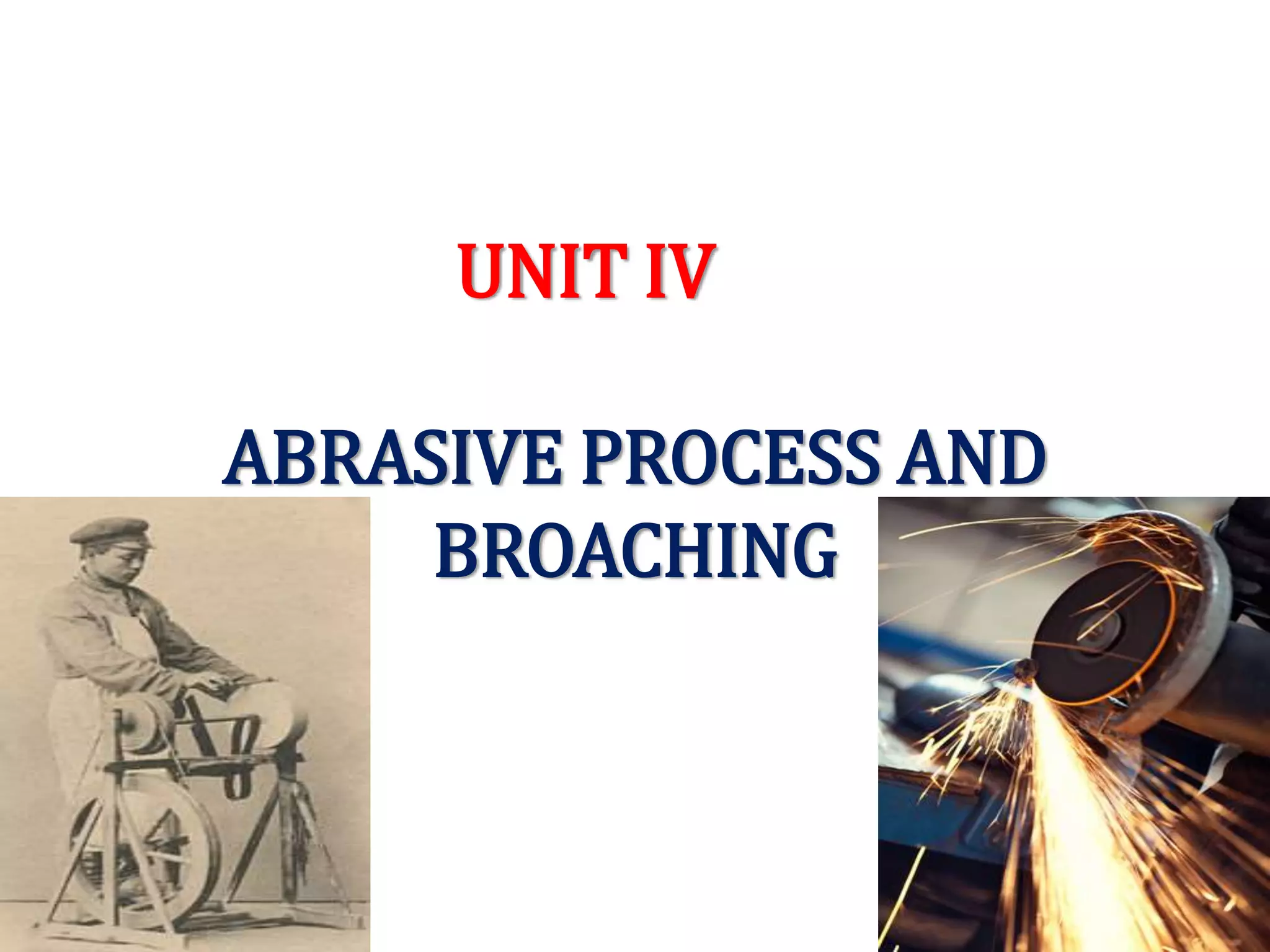 UNIT IV

ABRASIVE PROCESS AND BROACHING